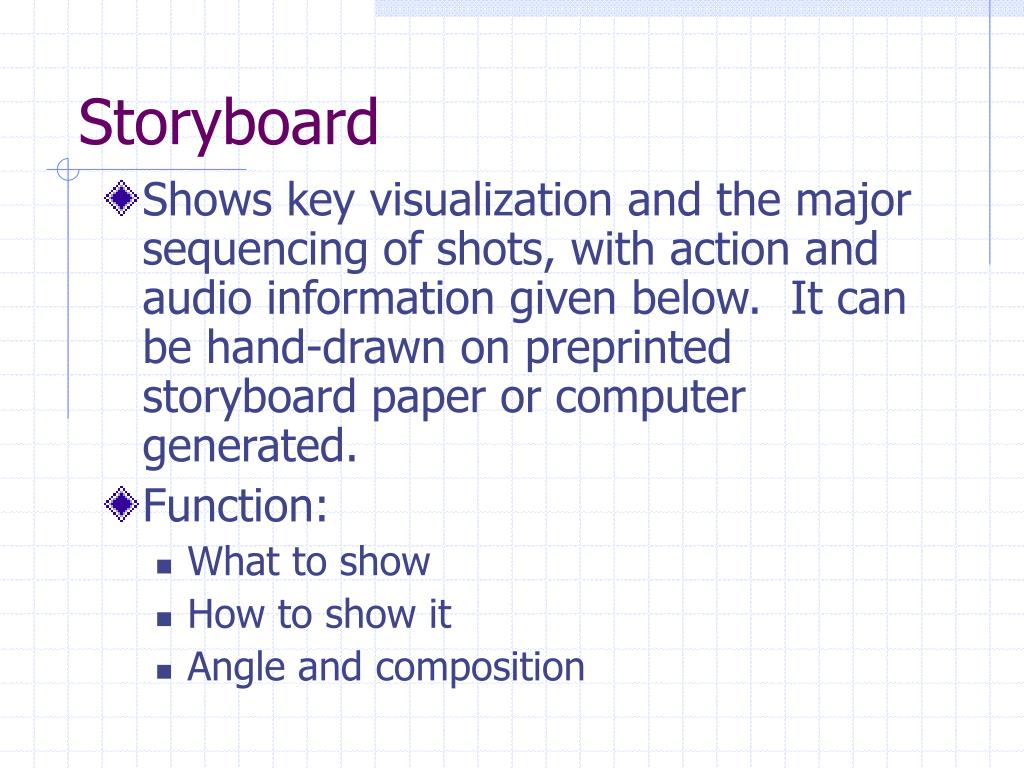 Storyboard

Shows key visualization and the major sequencing of shots, with action and audio information given below.  It can be hand-drawn on preprinted storyboard paper or computer generated.

Function:

What to show

How to show it

Angle and composition